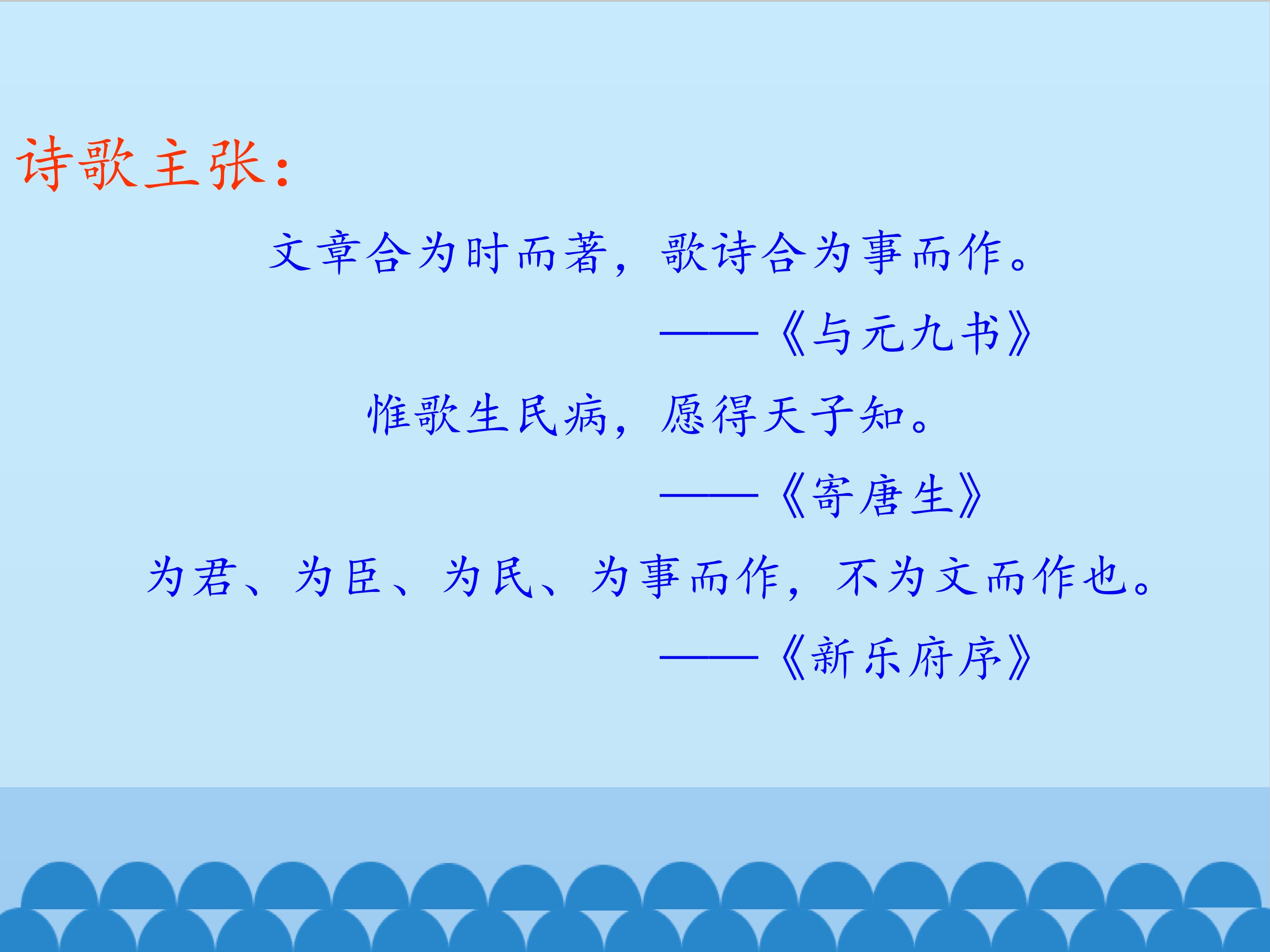 诗歌主张：

文章合为时而著，歌诗合为事而作。

——《与元九书》

惟歌生民病，愿得天子知。

——《寄唐生》

为君、为臣、为民、为事而作，不为文而作也。

——《新乐府序》